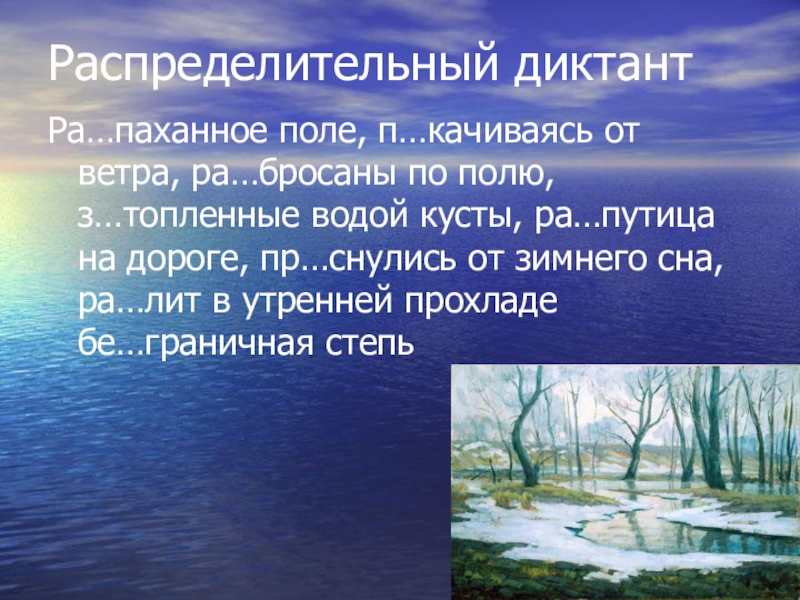 Распределительный диктант

Ра…паханное поле, п…качиваясь от ветра, ра…бросаны по полю, з…топленные водой кусты, ра…путица на дороге, пр…снулись от зимнего сна, ра…лит в утренней прохладе бе…граничная степь